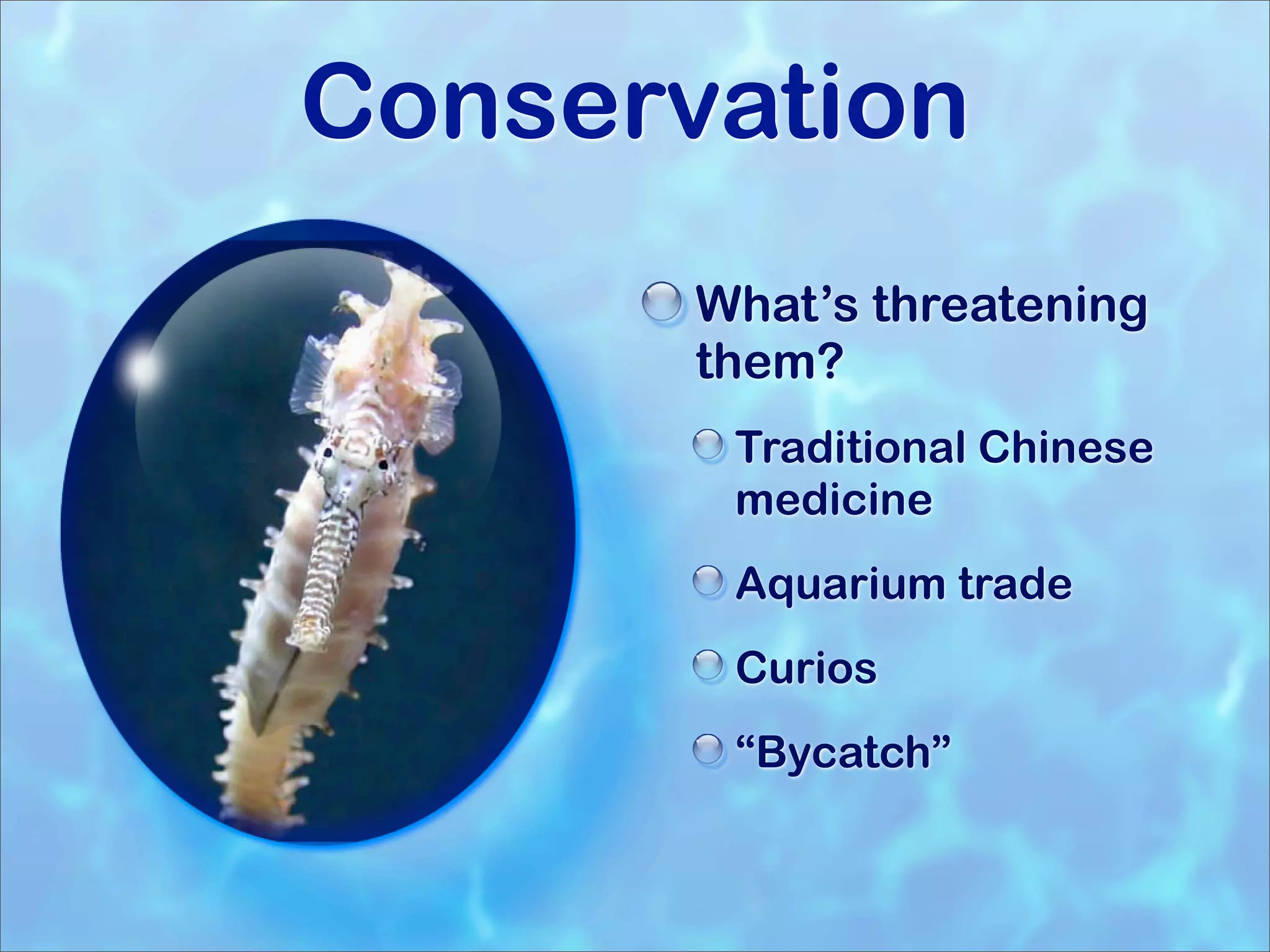 Conservation

What’s threatening them?

Traditional Chinese medicine

Aquarium trade

Curios

“Bycatch”